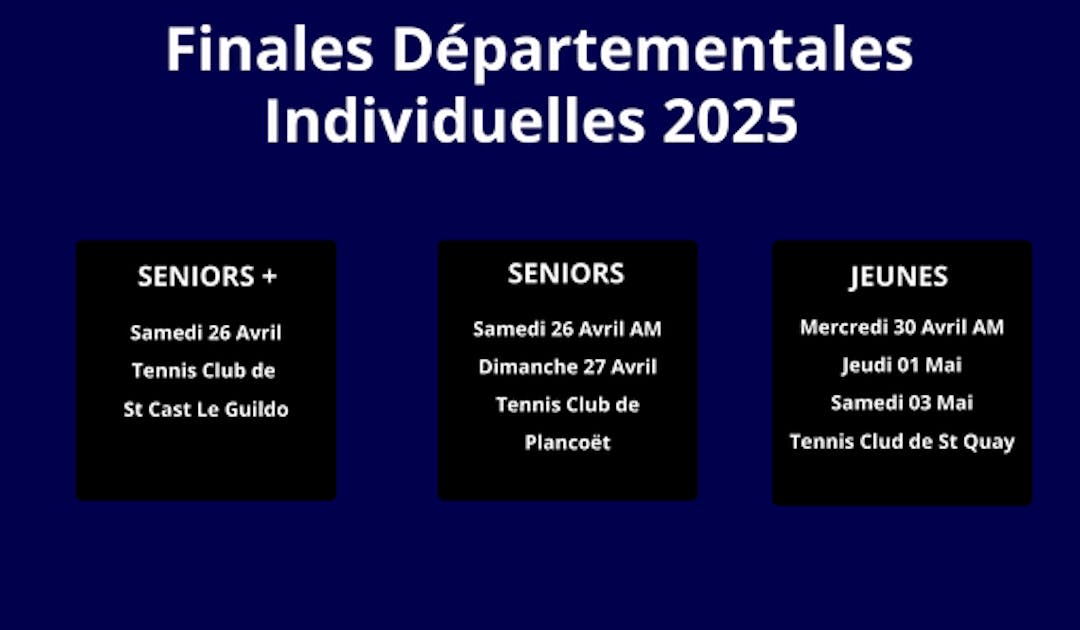 Finales Départementales Individuelles 2025

SENIORS +

Samedi 26 Avril
Tennis Club de
St Cast Le Guildo

SENIORS

Samedi 26 Avril AM
Dimanche 27 Avril
Tennis Club de
Plancoët

JEUNES

Mercredi 30 Avril AM
Jeudi 01 Mai
Samedi 03 Mai
Tennis Clud de St Quay